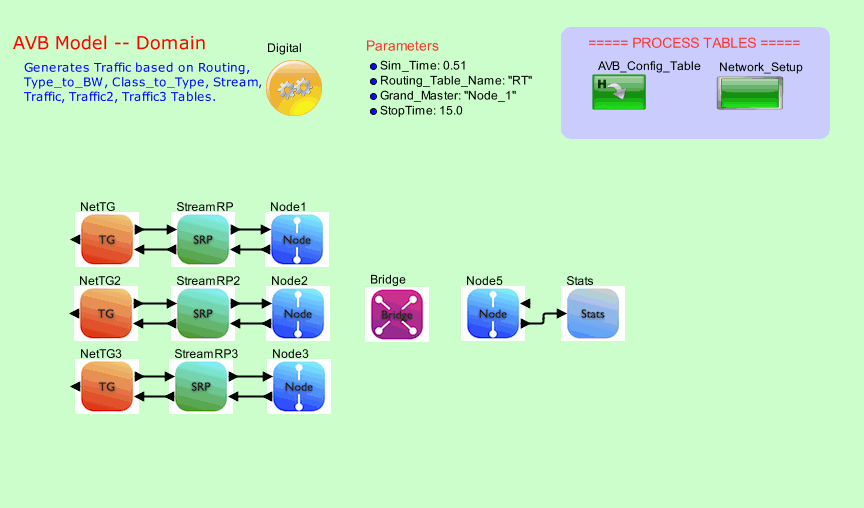 AVB Model -- Domain

Generates Traffic based on Routing, Type_to_BW, Class_to_Type, Stream, Traffic, Traffic2, Traffic3 Tables.

Digital

Parameters
Sim_Time: 0.51
Routing_Table_Name: "RT"
Grand_Master: "Node_1"
StopTime: 15.0

===== PROCESS TABLES =====
AVB_Config_Table
H
Network_Setup

NetTG
TG
StreamRP
SRP
Node1
Node

NetTG2
TG
StreamRP2
SRP
Node2
Node

Bridge
Bridge

Node5
Node

Stats
Stats

NetTG3
TG
StreamRP3
SRP
Node3
Node